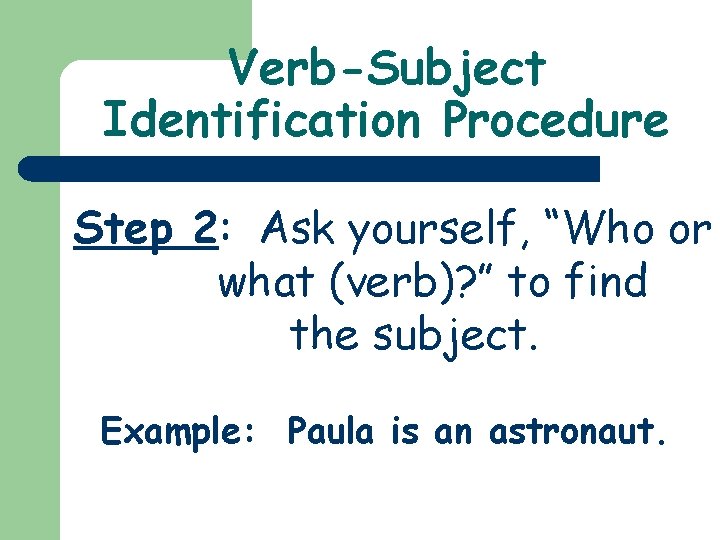 Verb-Subject Identification Procedure

Step 2: Ask yourself, “Who or what (verb)?” to find the subject.

Example: Paula is an astronaut.